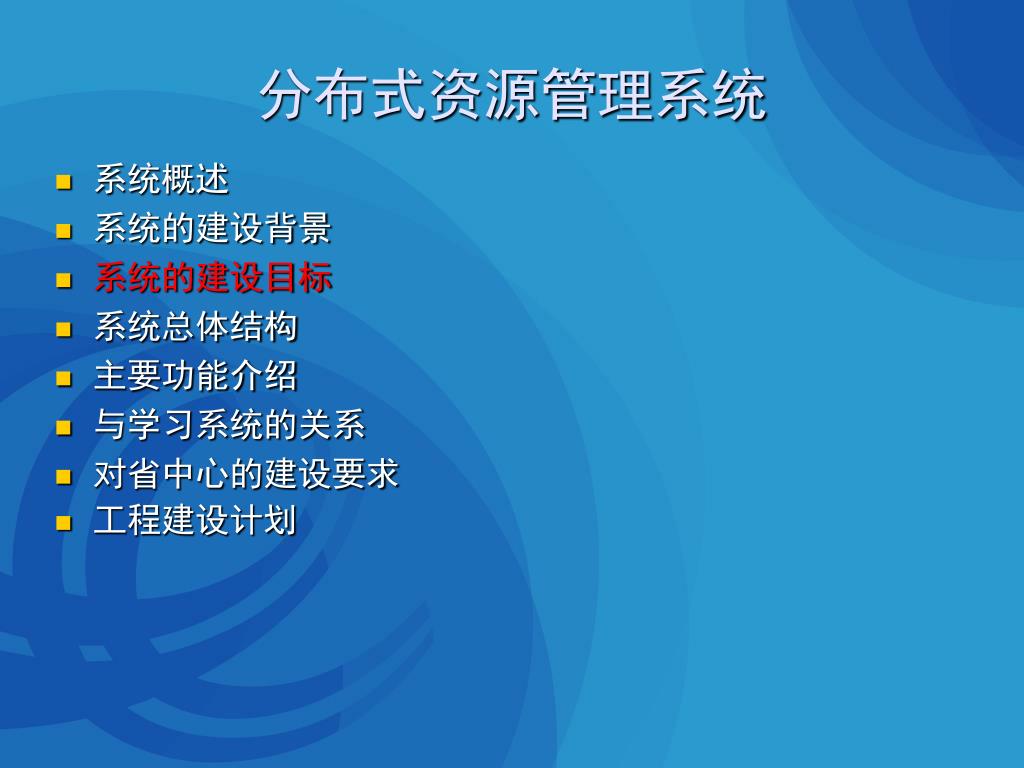 分布式资源管理系统

- 系统概述
- 系统的建设背景
- 系统的建设目标
- 系统总体结构
- 主要功能介绍
- 与学习系统的关系
- 对省中心的建设要求
- 工程建设计划